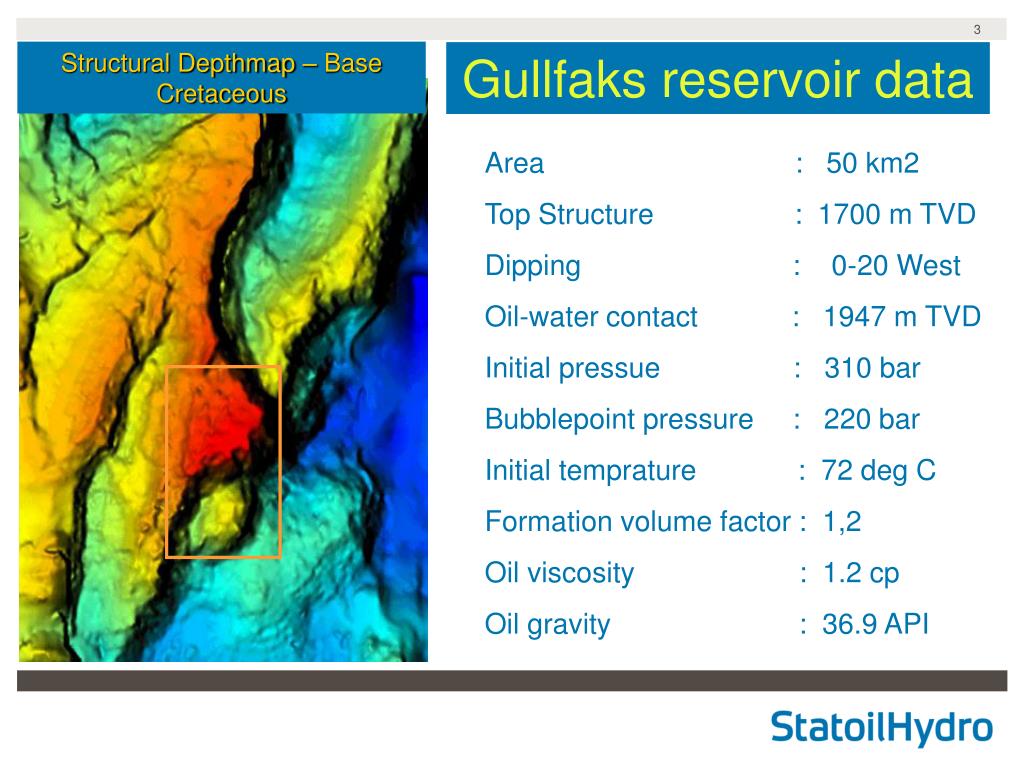 3

Structural Depthmap – Base Cretaceous

Gullfaks reservoir data

Area : 50 km2
Top Structure : 1700 m TVD
Dipping : 0-20 West
Oil-water contact : 1947 m TVD
Initial pressue : 310 bar
Bubblepoint pressure : 220 bar
Initial temprature : 72 deg C
Formation volume factor : 1,2
Oil viscosity : 1.2 cp
Oil gravity : 36.9 API

StatoilHydro